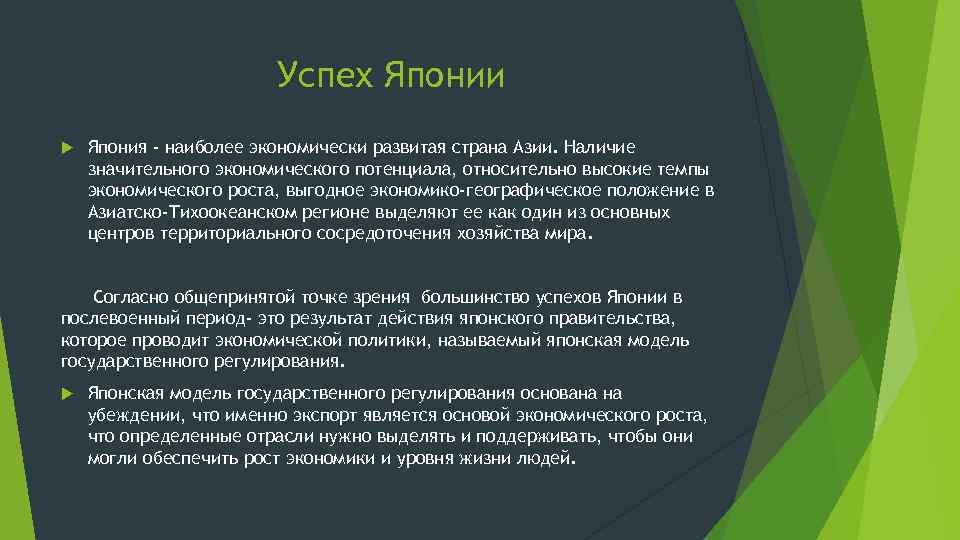 Успех Японии

Япония - наиболее экономически развитая страна Азии. Наличие значительного экономического потенциала, относительно высокие темпы экономического роста, выгодное экономико-географическое положение в Азиатско-Тихоокеанском регионе выделяют ее как один из основных центров территориального сосредоточения хозяйства мира.

Согласно общепринятой точке зрения большинство успехов Японии в послевоенный период- это результат действия японского правительства, которое проводит экономической политики, называемый японская модель государственного регулирования.

Японская модель государственного регулирования основана на убеждении, что именно экспорт является основой экономического роста, что определенные отрасли нужно выделять и поддерживать, чтобы они могли обеспечить рост экономики и уровня жизни людей.